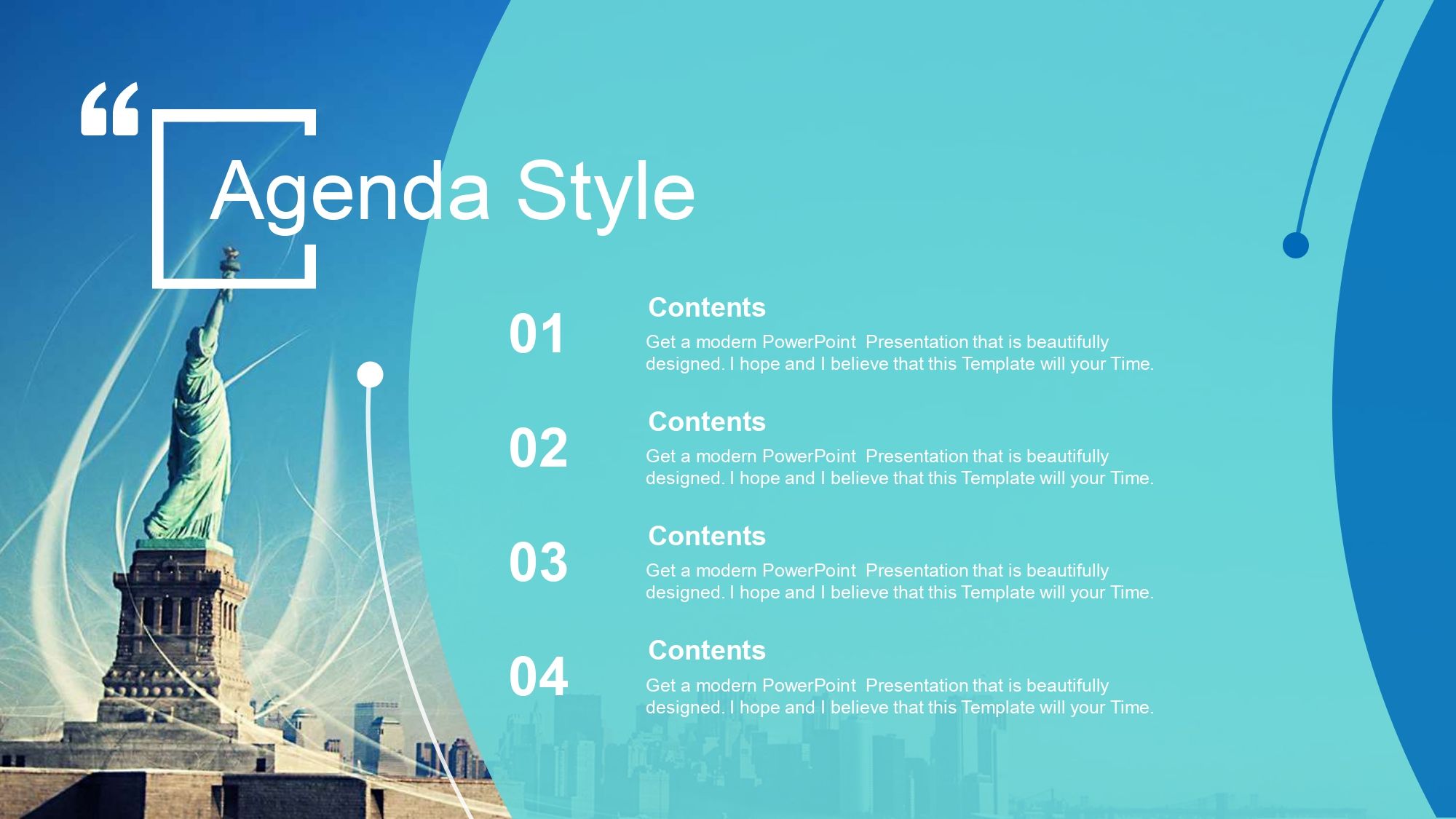 “ Agenda Style

01

Contents

Get a modern PowerPoint  Presentation that is beautifully designed. I hope and I believe that this Template will your Time.

02

Contents

Get a modern PowerPoint  Presentation that is beautifully designed. I hope and I believe that this Template will your Time.

03

Contents

Get a modern PowerPoint  Presentation that is beautifully designed. I hope and I believe that this Template will your Time.

04

Contents

Get a modern PowerPoint  Presentation that is beautifully designed. I hope and I believe that this Template will your Time.